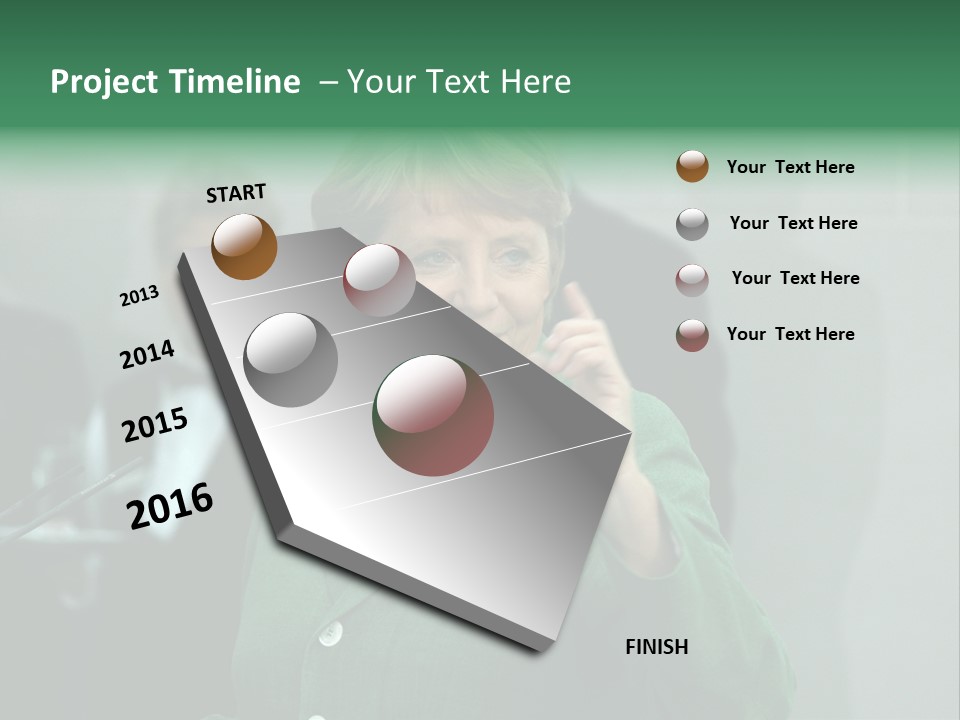 Project Timeline – Your Text Here

START

2013

2014

2015

2016

FINISH

Your Text Here

Your Text Here

Your Text Here

Your Text Here